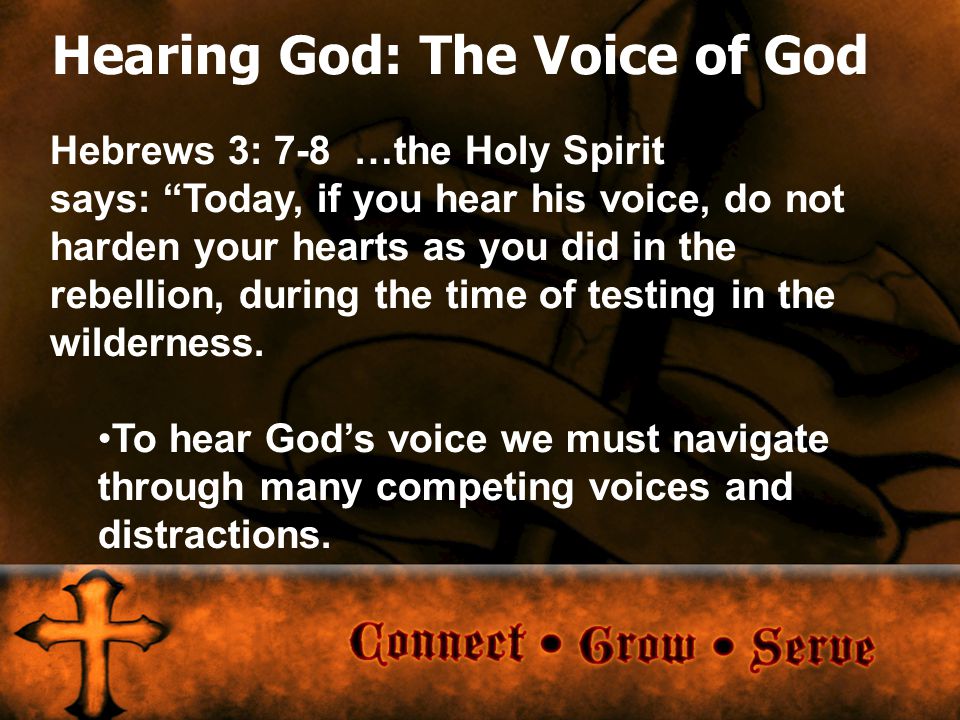 Hearing God: The Voice of God

Hebrews 3: 7-8 …the Holy Spirit says: “Today, if you hear his voice, do not harden your hearts as you did in the rebellion, during the time of testing in the wilderness.

•To hear God’s voice we must navigate through many competing voices and distractions.

Connect • Grow • Serve